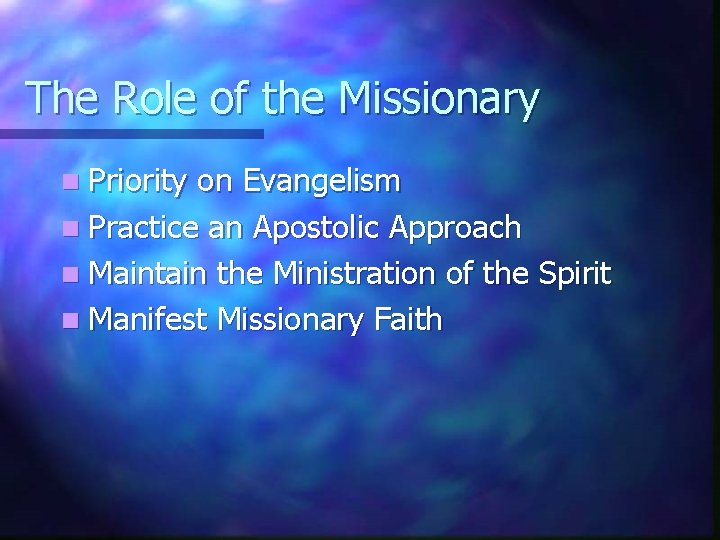 The Role of the Missionary

- Priority on Evangelism
- Practice an Apostolic Approach
- Maintain the Ministration of the Spirit
- Manifest Missionary Faith